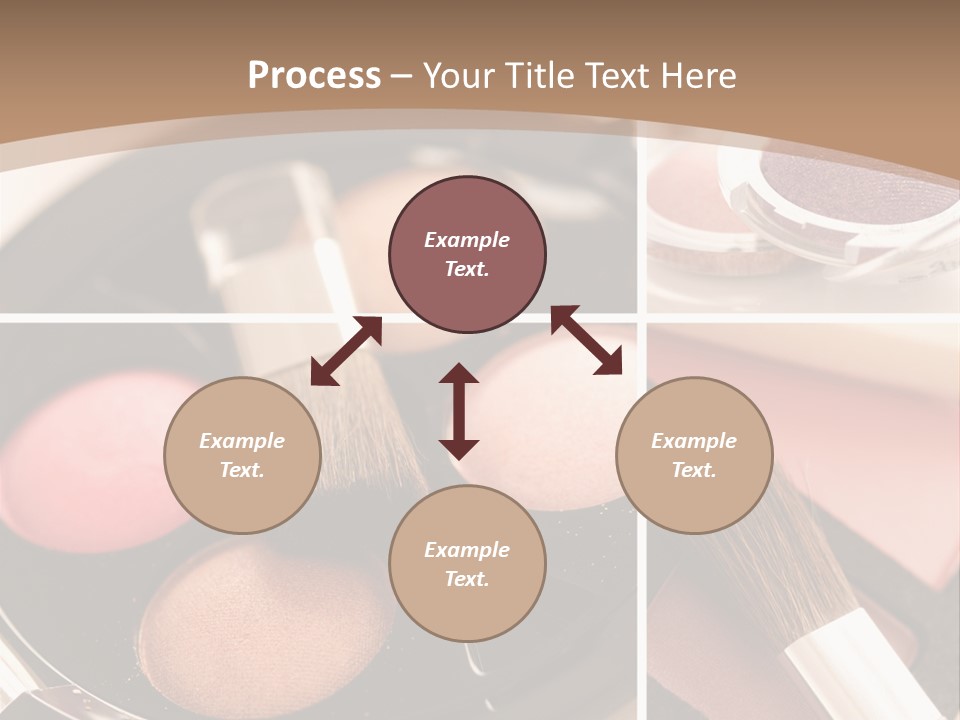 Process – Your Title Text Here

Example Text.

Example Text.

Example Text.

Example Text.